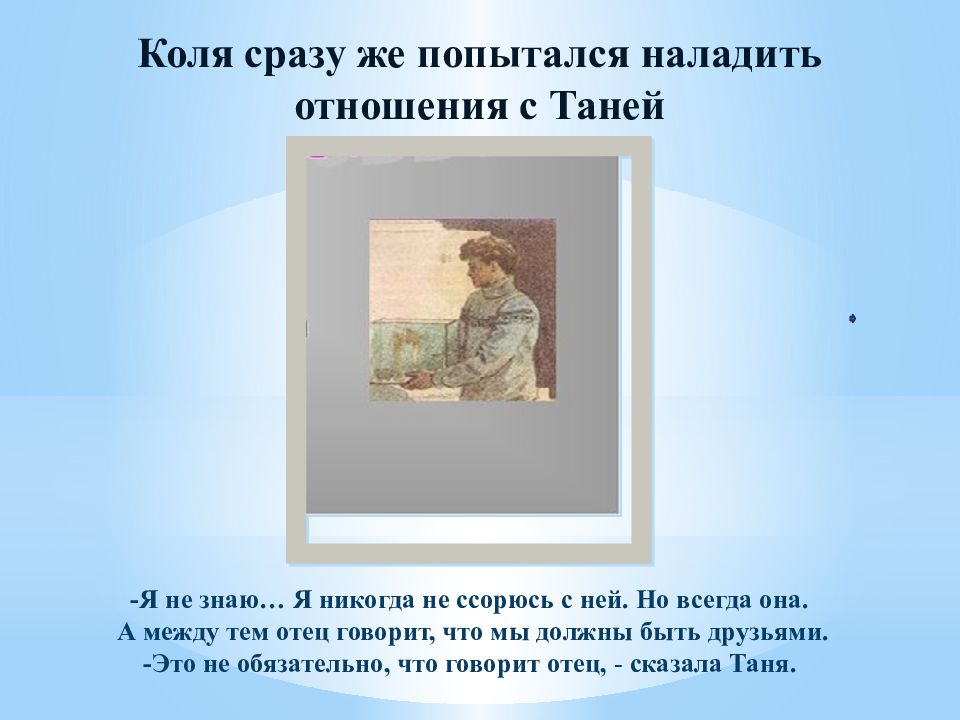 Коля сразу же попытался наладить отношения с Таней

-Я не знаю… Я никогда не ссорюсь с ней. Но всегда она.
А между тем отец говорит, что мы должны быть друзьями.
-Это не обязательно, что говорит отец, - сказала Таня.